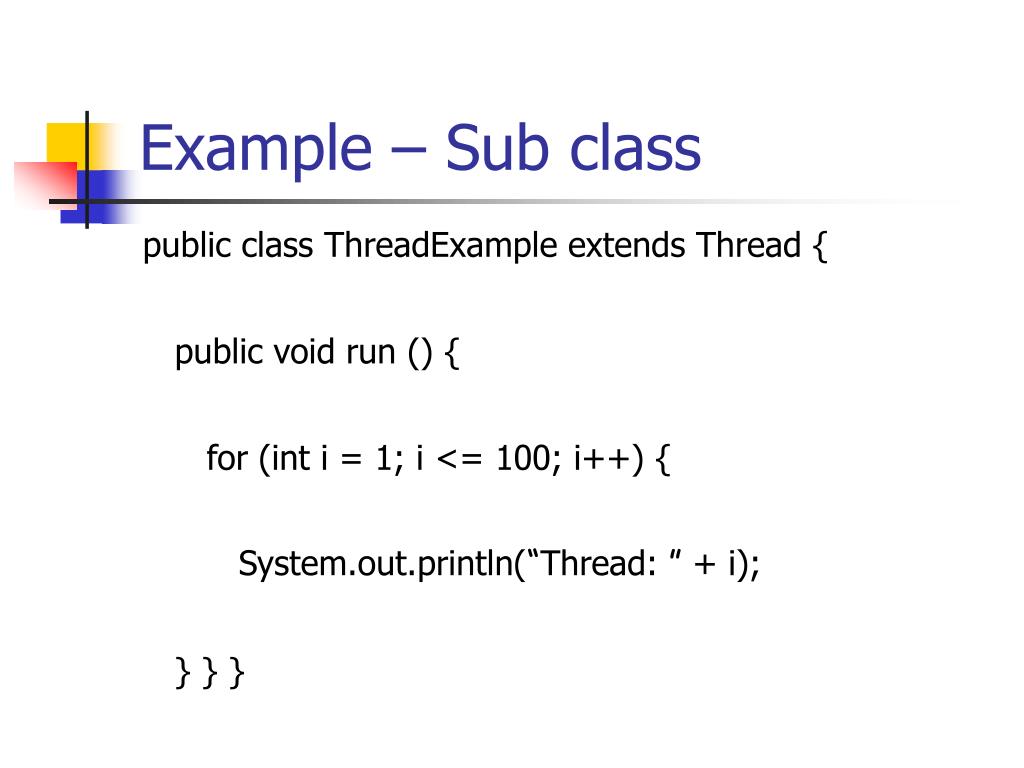 Example – Sub class

public class ThreadExample extends Thread {

public void run () {

for (int i = 1; i <= 100; i++) {

System.out.println(“Thread: ” + i);

} } }